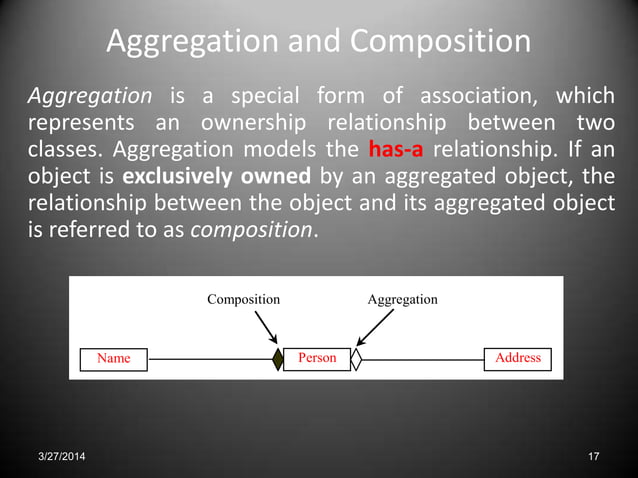 Aggregation and Composition

Aggregation is a special form of association, which represents an ownership relationship between two classes. Aggregation models the has-a relationship. If an object is exclusively owned by an aggregated object, the relationship between the object and its aggregated object is referred to as composition.

Composition

Aggregation

Name

Person

Address

3/27/2014

17